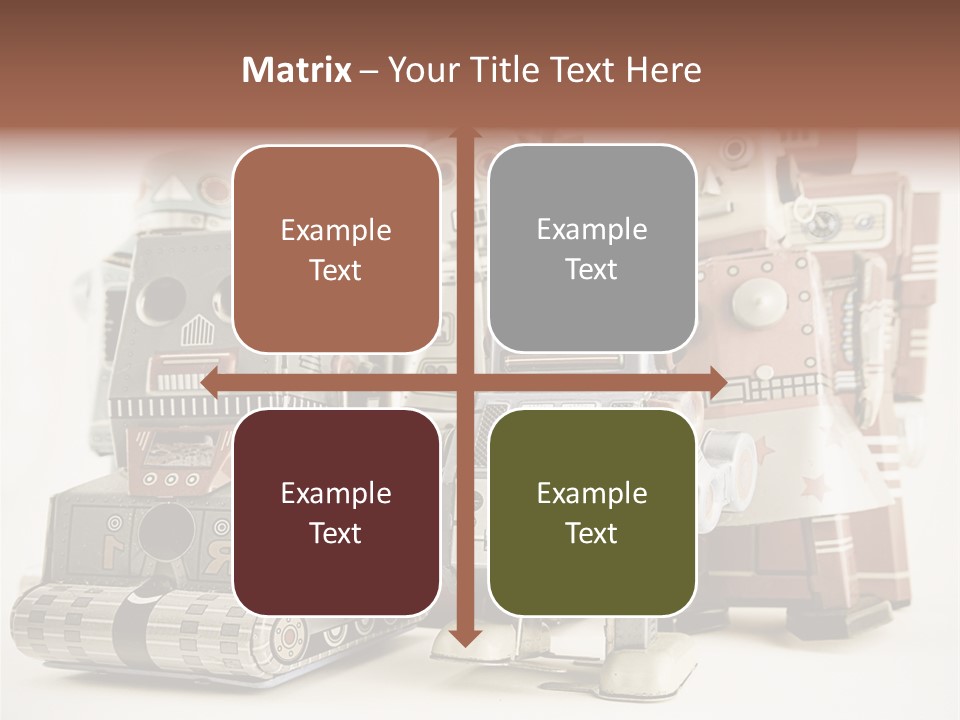 Matrix – Your Title Text Here

Example Text

Example Text

Example Text

Example Text